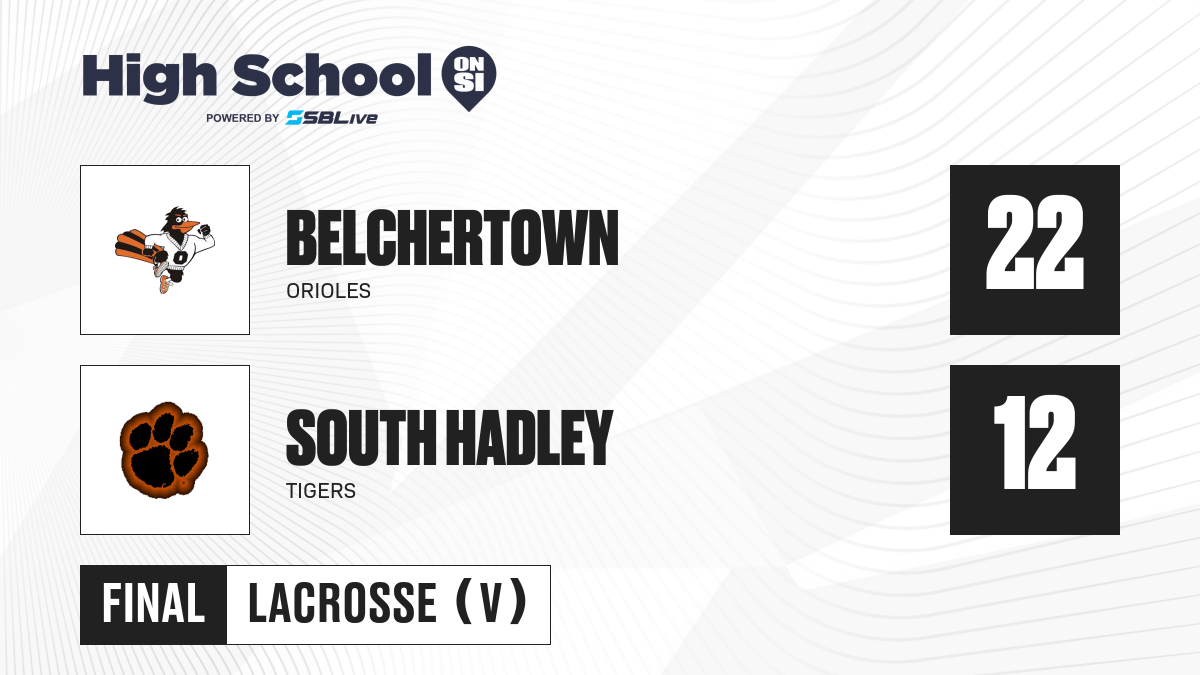 High School ON SI
POWERED BY SBLive

BELCHERTOWN
ORIOLES
22

SOUTH HADLEY
TIGERS
12

FINAL LACROSSE (V)